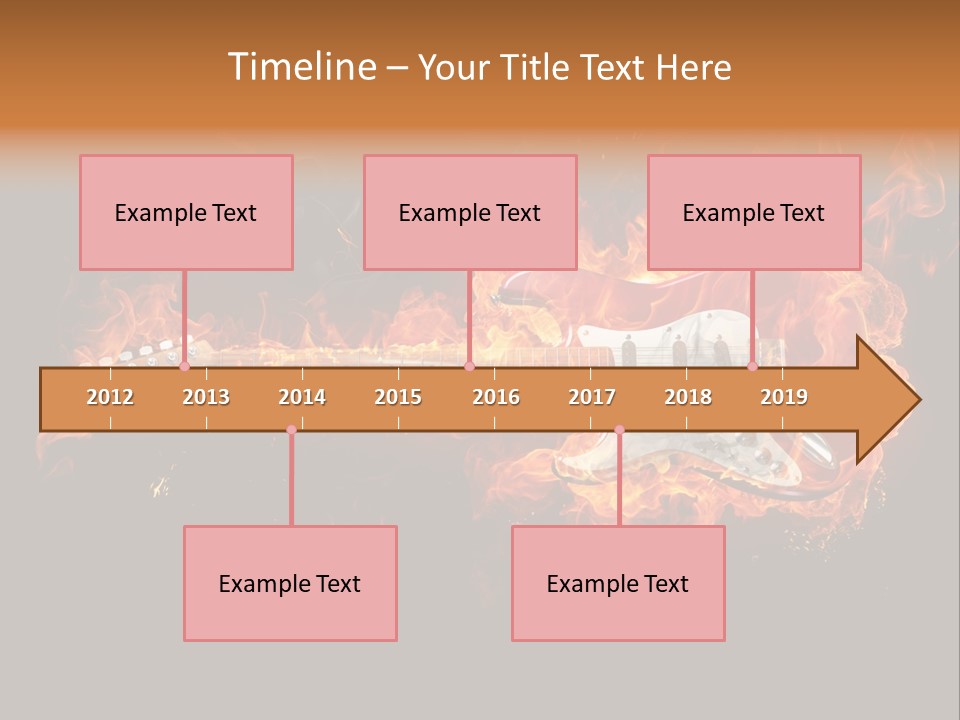 Timeline – Your Title Text Here

Example Text

Example Text

Example Text

2012 2013 2014 2015 2016 2017 2018 2019

Example Text

Example Text